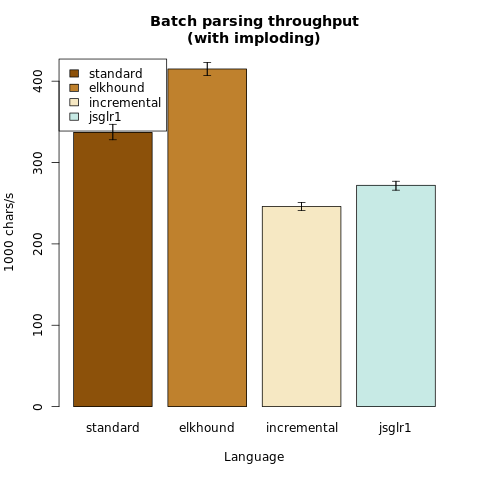 Batch parsing throughput
(with imploding)

standard
elkhound
incremental
jsglr1

1000 chars/s

0
100
200
300
400

standard
elkhound
incremental
jsglr1

Language